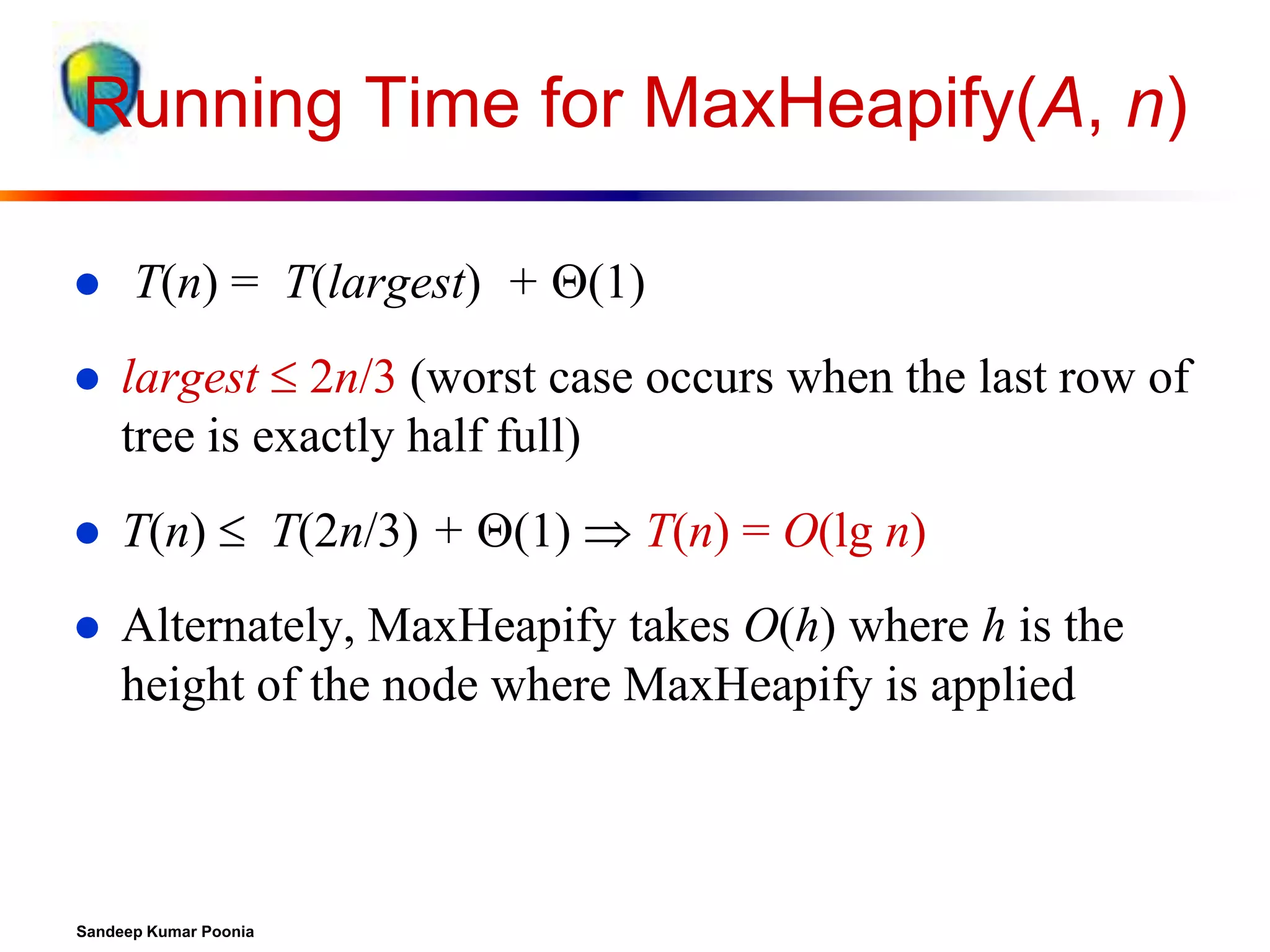 Running Time for MaxHeapify($A$, $n$)

- $T(n) = T(largest) + \Theta(1)$
- $largest \leq 2n/3$ (worst case occurs when the last row of tree is exactly half full)
- $T(n) \leq T(2n/3) + \Theta(1) \Rightarrow T(n) = O(\lg n)$
- Alternately, MaxHeapify takes $O(h)$ where $h$ is the height of the node where MaxHeapify is applied

Sandeep Kumar Poonia